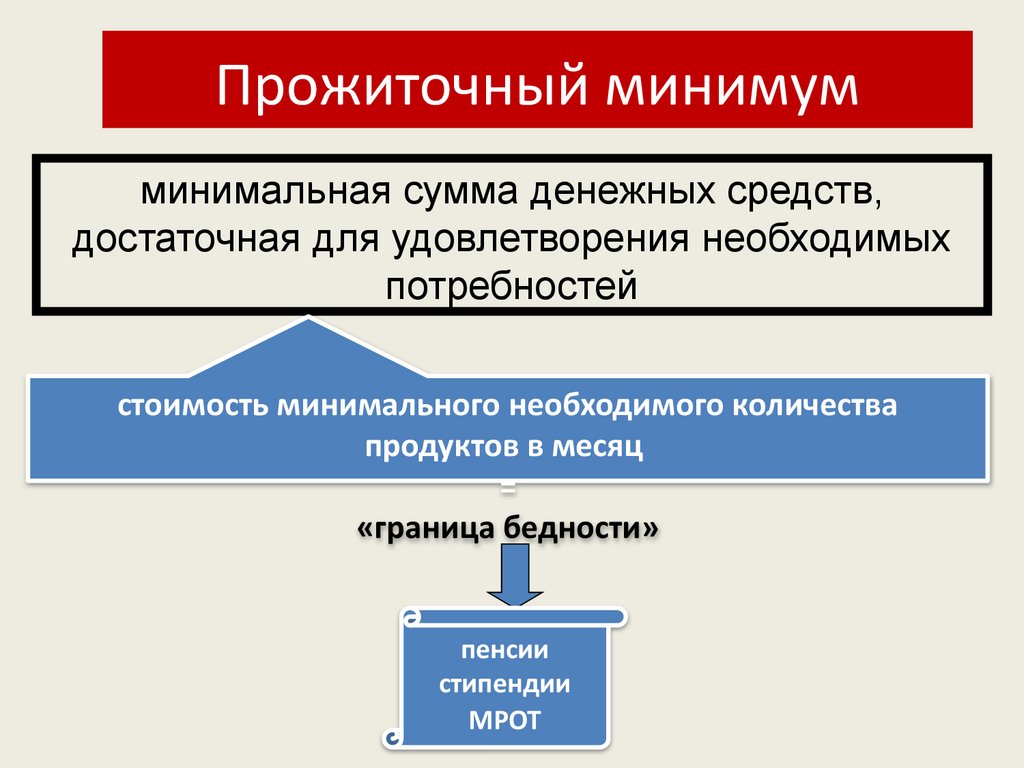 Прожиточный минимум

минимальная сумма денежных средств, достаточная для удовлетворения необходимых потребностей

стоимость минимального необходимого количества продуктов в месяц

=

«граница бедности»

пенсии
стипендии
МРОТ